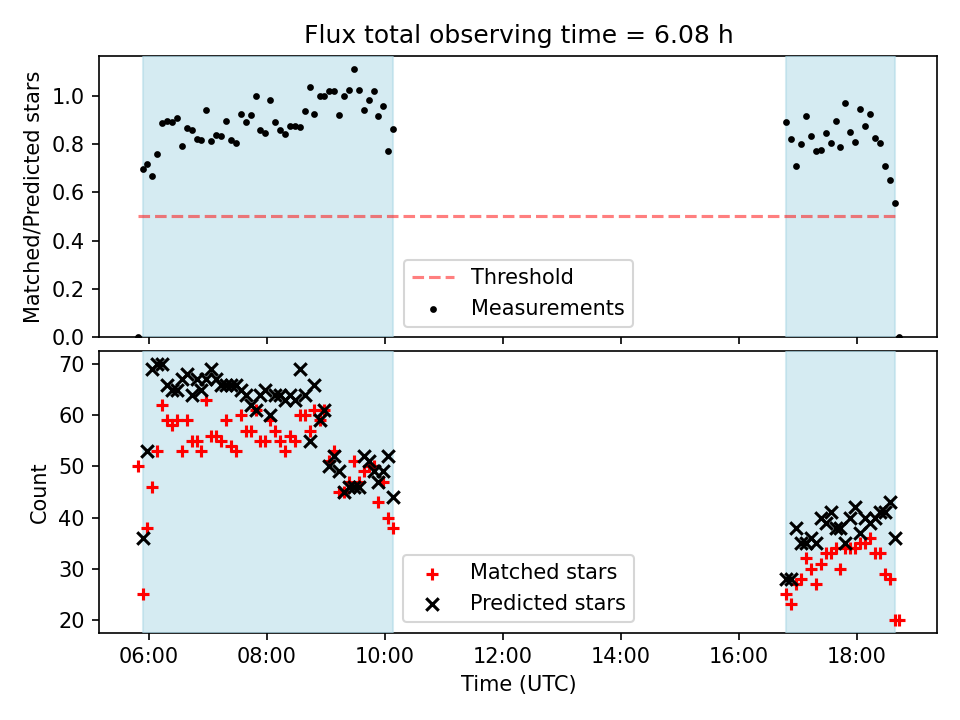 Flux total observing time = 6.08 h

Matched/Predicted stars

1.0
0.8
0.6
0.4
0.2
0.0

Threshold
Measurements

Count

70
60
50
40
30
20

Matched stars
Predicted stars

06:00 08:00 10:00 12:00 14:00 16:00 18:00

Time (UTC)